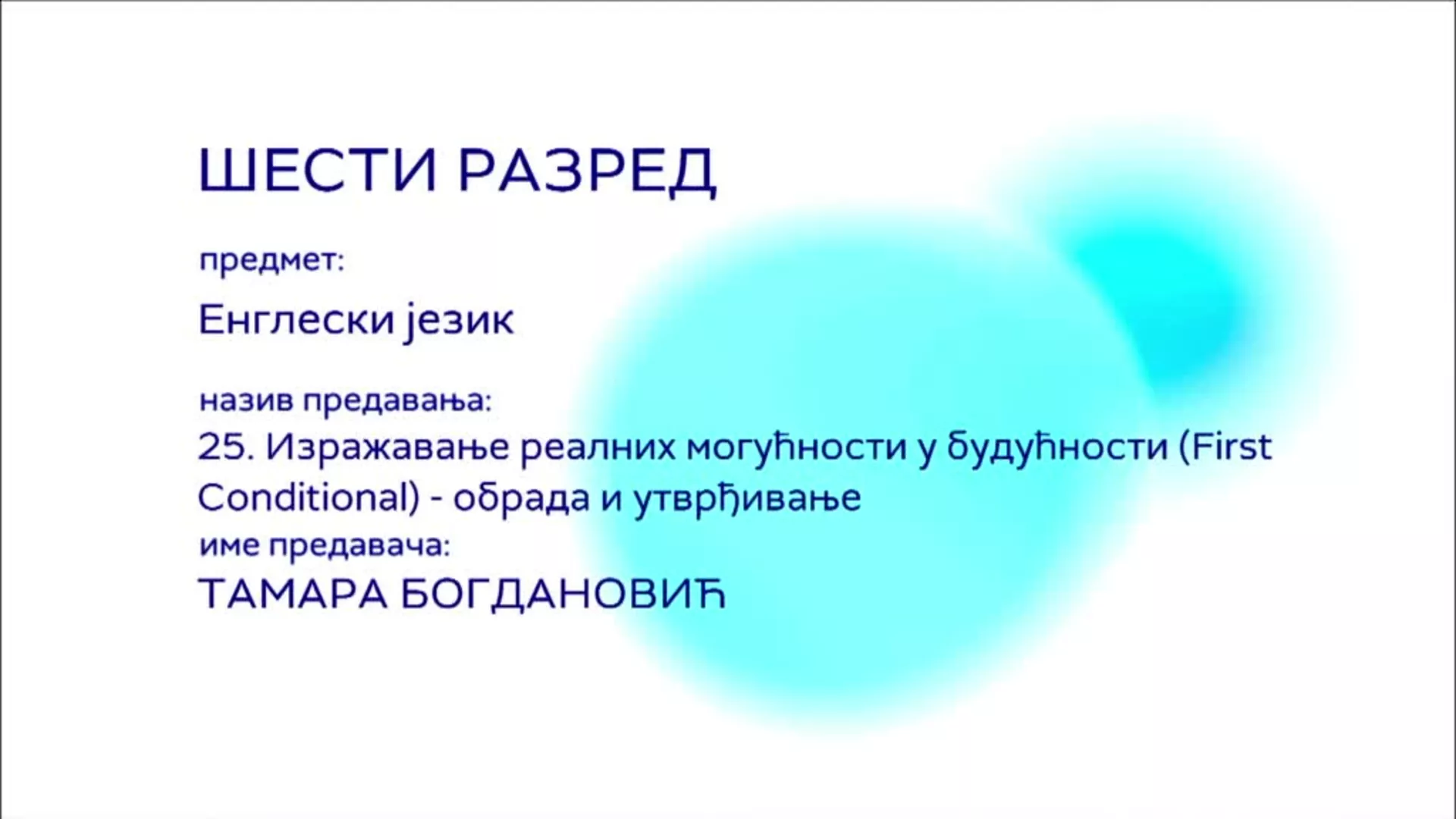 ШЕСТИ РАЗРЕД

предмет:

Енглески језик

назив предавања:

25. Изражавање реалних могућности у будућности (First Conditional) - обрада и утврђивање

име предавача:

ТАМАРА БОГДАНОВИЋ